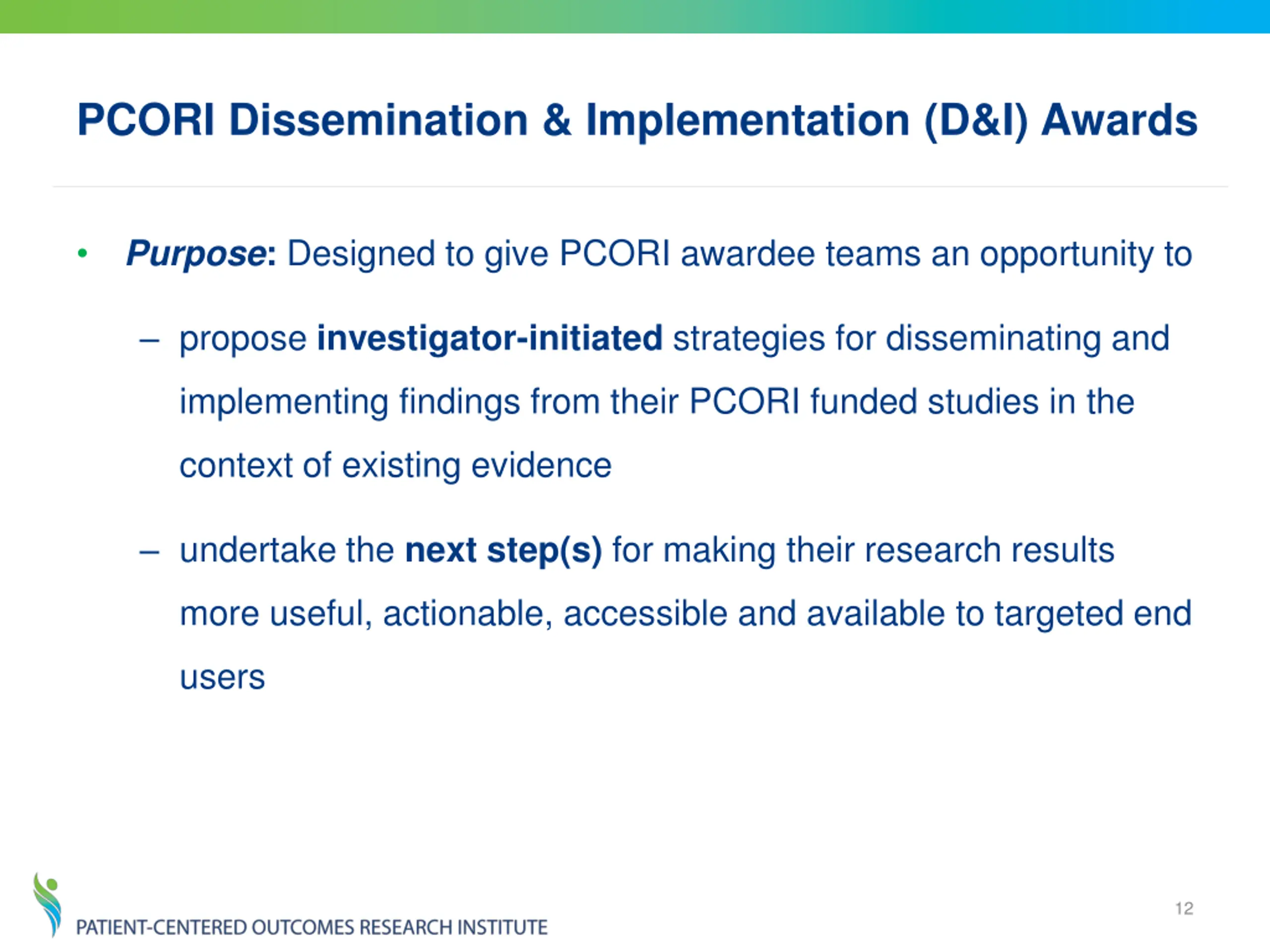 PCORI Dissemination & Implementation (D&I) Awards

• Purpose: Designed to give PCORI awardee teams an opportunity to

– propose investigator-initiated strategies for disseminating and implementing findings from their PCORI funded studies in the context of existing evidence

– undertake the next step(s) for making their research results more useful, actionable, accessible and available to targeted end users

PATIENT-CENTERED OUTCOMES RESEARCH INSTITUTE

12